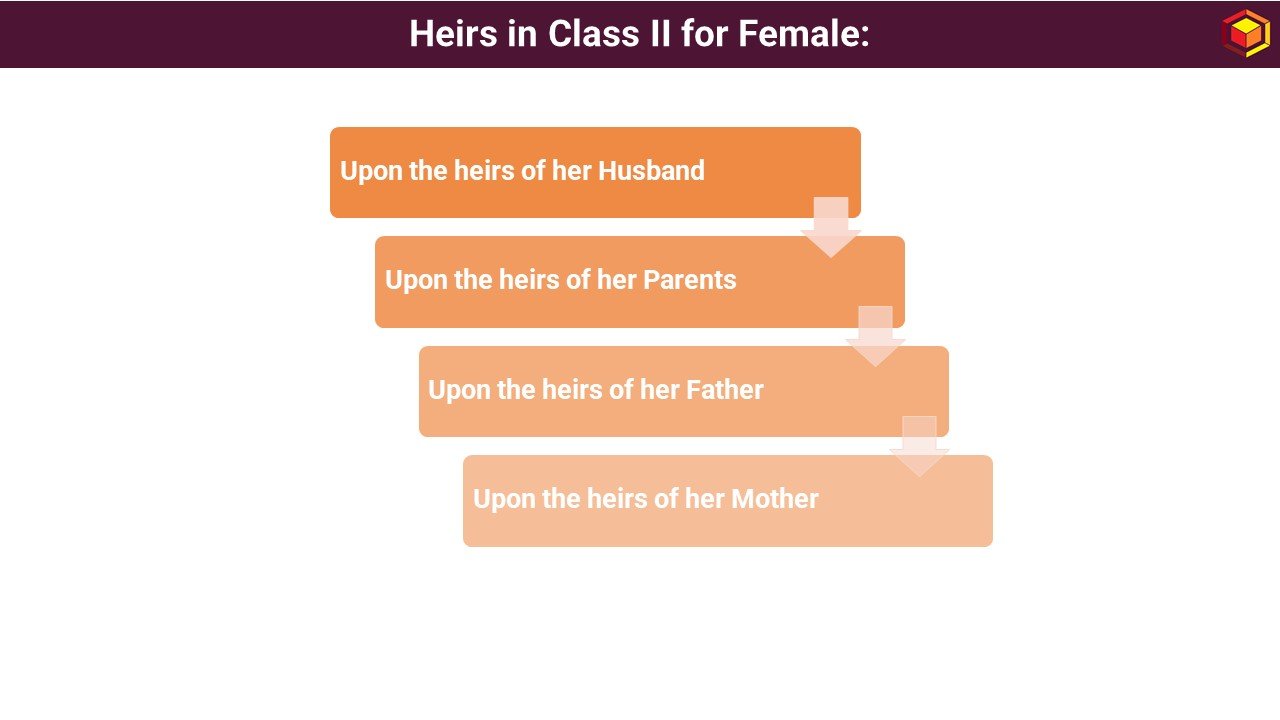 Heirs in Class II for Female:

Upon the heirs of her Husband

Upon the heirs of her Parents

Upon the heirs of her Father

Upon the heirs of her Mother